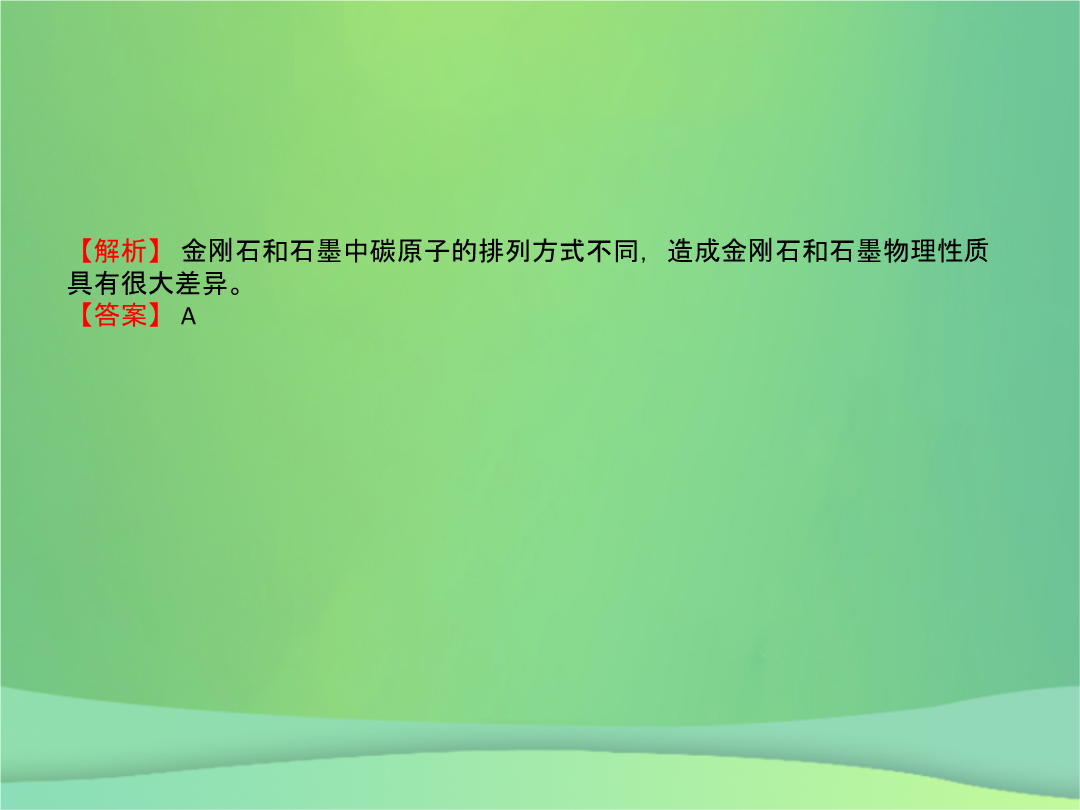 【解析】 金刚石和石墨中碳原子的排列方式不同，造成金刚石和石墨物理性质具有很大差异。
【答案】 A